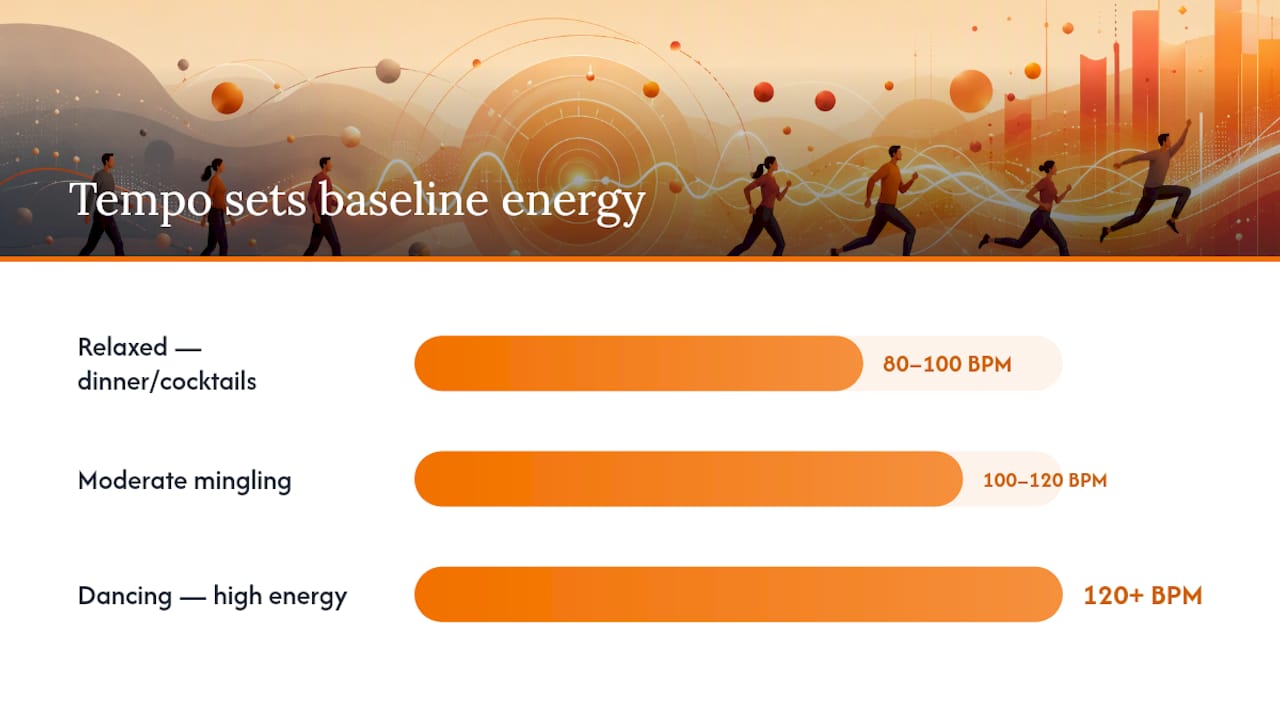 Tempo sets baseline energy

Relaxed — dinner/cocktails

80–100 BPM

Moderate mingling

100–120 BPM

Dancing — high energy

120+ BPM